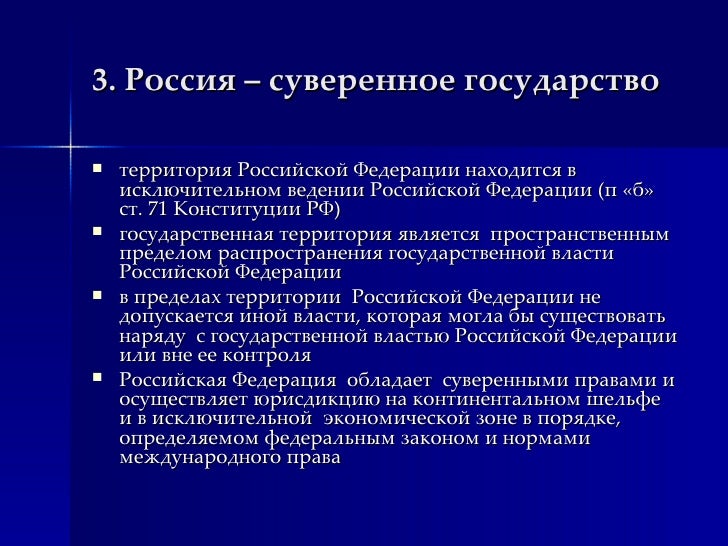 3. Россия – суверенное государство

- территория Российской Федерации находится в исключительном ведении Российской Федерации (п «б» ст. 71 Конституции РФ)
- государственная территория является пространственным пределом распространения государственной власти Российской Федерации
- в пределах территории Российской Федерации не допускается иной власти, которая могла бы существовать наряду с государственной властью Российской Федерации или вне ее контроля
- Российская Федерация обладает суверенными правами и осуществляет юрисдикцию на континентальном шельфе и в исключительной экономической зоне в порядке, определяемом федеральным законом и нормами международного права